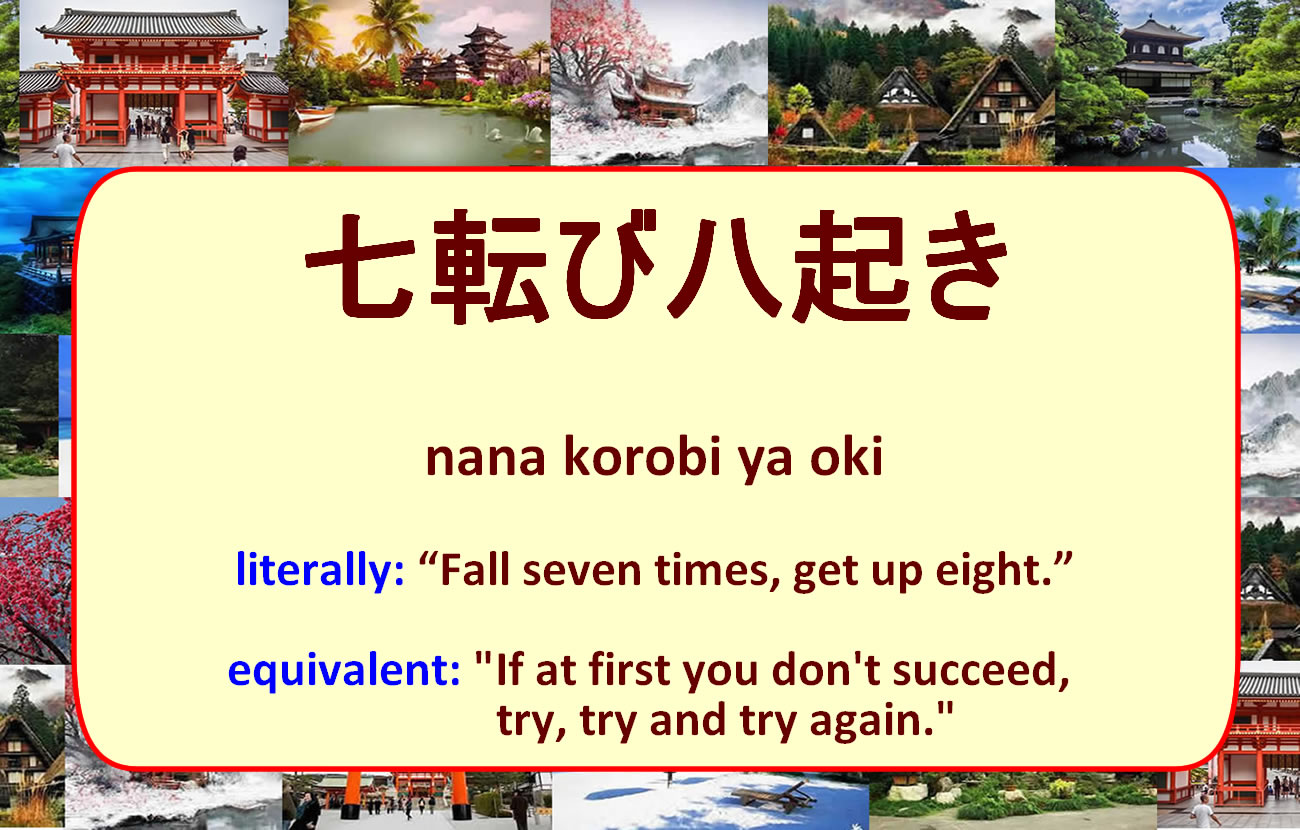 七転び八起き

nana korobi ya oki

literally: “Fall seven times, get up eight.”

equivalent: "If at first you don't succeed, try, try and try again."